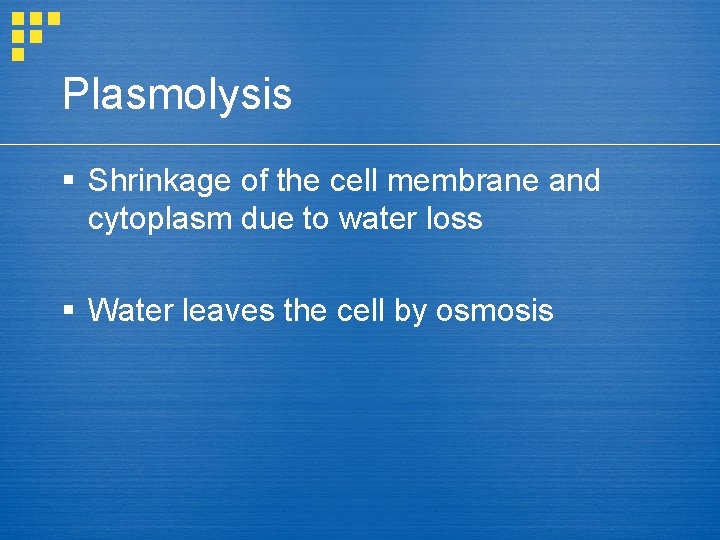 Plasmolysis

▪ Shrinkage of the cell membrane and cytoplasm due to water loss

▪ Water leaves the cell by osmosis